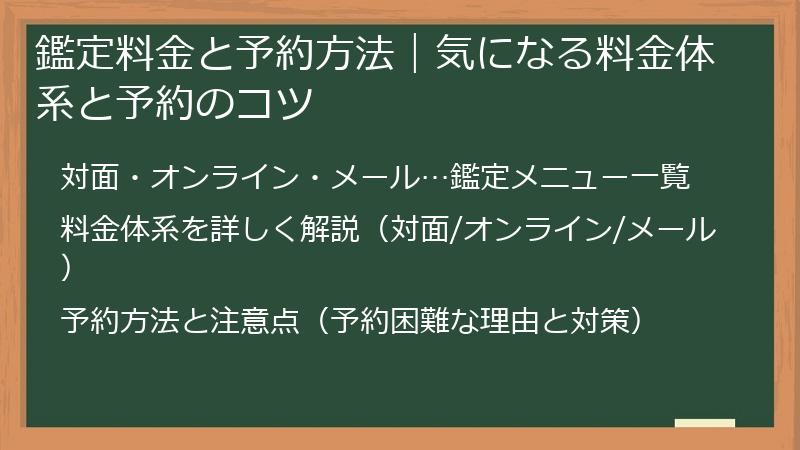 鑑定料金と予約方法｜気になる料金体系と予約のコツ

対面・オンライン・メール…鑑定メニュー一覧

料金体系を詳しく解説（対面/オンライン/メール）

予約方法と注意点（予約困難な理由と対策）